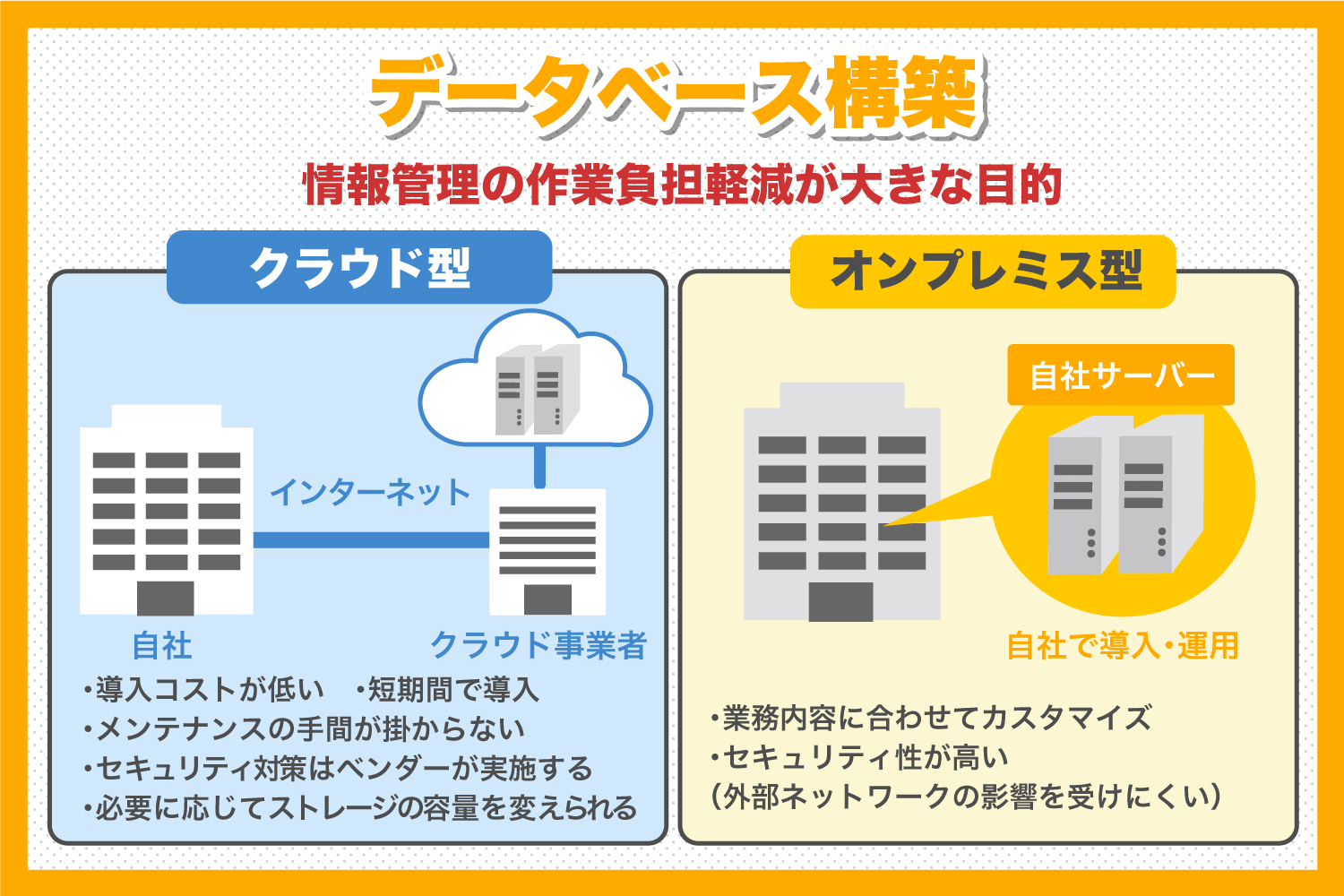 データベース構築

情報管理の作業負担軽減が大きな目的

クラウド型

インターネット

自社

クラウド事業者

・導入コストが低い　・短期間で導入
・メンテナンスの手間が掛からない
・セキュリティ対策はベンダーが実施する
・必要に応じてストレージの容量を変えられる

オンプレミス型

自社サーバー

自社で導入・運用

・業務内容に合わせてカスタマイズ
・セキュリティ性が高い
（外部ネットワークの影響を受けにくい）